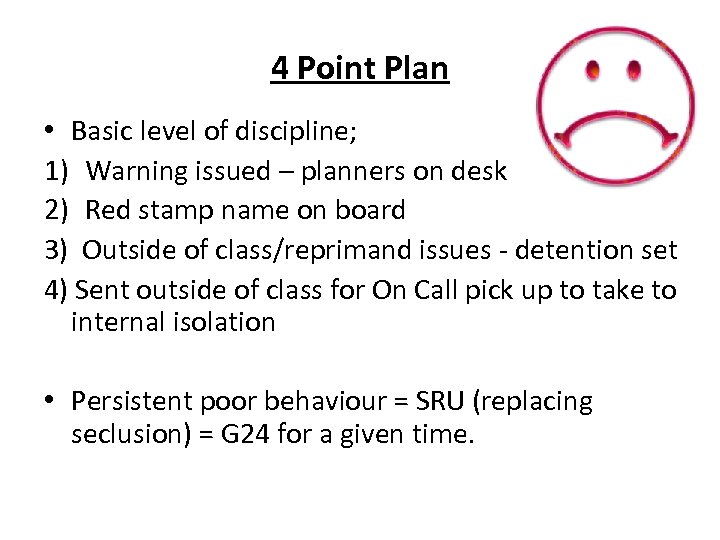 4 Point Plan

• Basic level of discipline;
1) Warning issued – planners on desk
2) Red stamp name on board
3) Outside of class/reprimand issues - detention set
4) Sent outside of class for On Call pick up to take to internal isolation

• Persistent poor behaviour = SRU (replacing seclusion) = G24 for a given time.